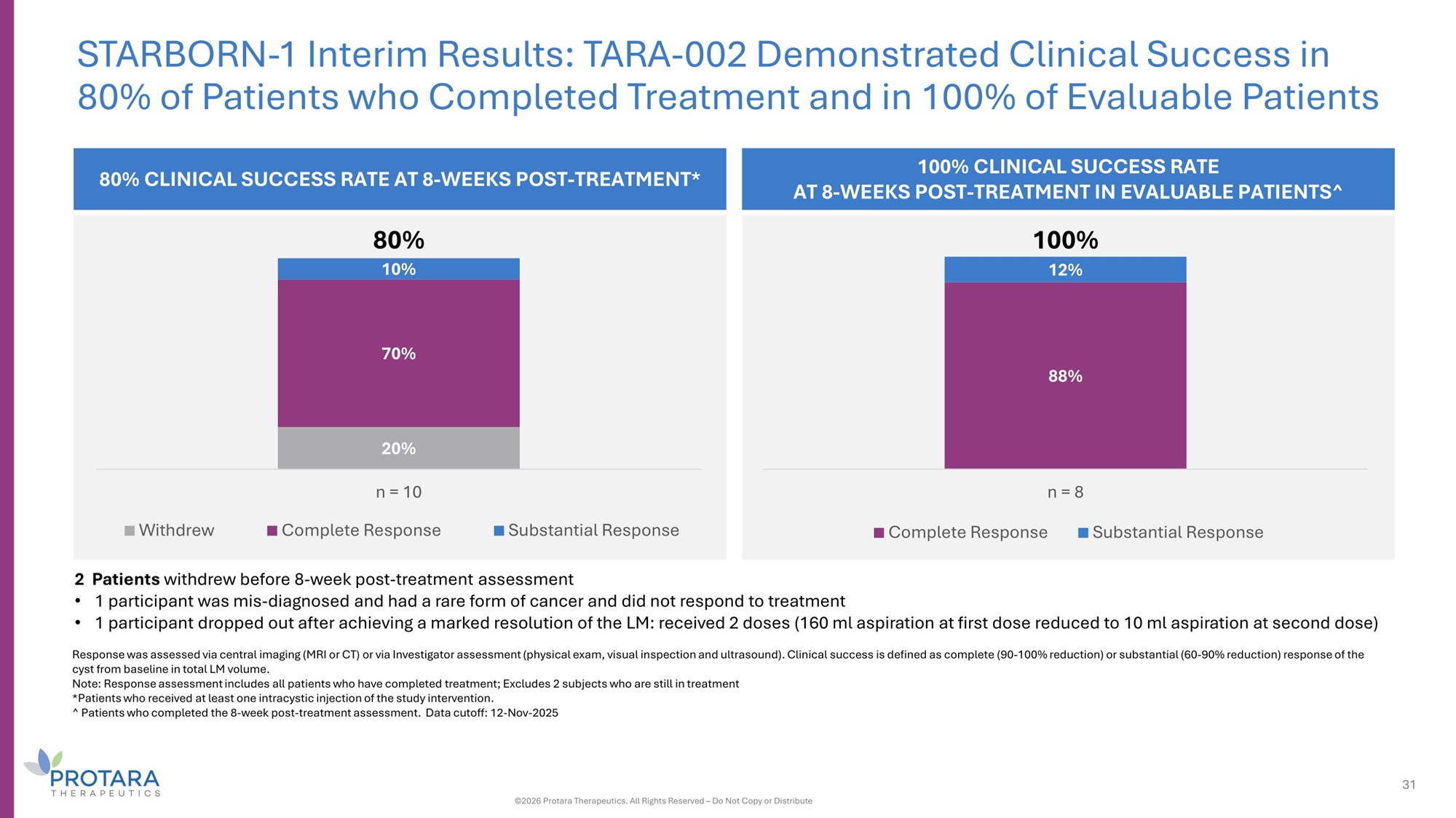 STARBORN-1 Interim Results: TARA-002 Demonstrated Clinical Success in 80% of Patients who Completed Treatment and in 100% of Evaluable Patients

80% CLINICAL SUCCESS RATE AT 8-WEEKS POST-TREATMENT*

80%

10%

70%

20%

n = 10

Withdrew Complete Response Substantial Response

100% CLINICAL SUCCESS RATE AT 8-WEEKS POST-TREATMENT IN EVALUABLE PATIENTS^

100%

12%

88%

n = 8

Complete Response Substantial Response

2 Patients withdrew before 8-week post-treatment assessment
• 1 participant was mis-diagnosed and had a rare form of cancer and did not respond to treatment
• 1 participant dropped out after achieving a marked resolution of the LM: received 2 doses (160 ml aspiration at first dose reduced to 10 ml aspiration at second dose)

Response was assessed via central imaging (MRI or CT) or via Investigator assessment (physical exam, visual inspection and ultrasound). Clinical success is defined as complete (90-100% reduction) or substantial (60-90% reduction) response of the cyst from baseline in total LM volume.
Note: Response assessment includes all patients who have completed treatment; Excludes 2 subjects who are still in treatment
*Patients who received at least one intracystic injection of the study intervention.
^ Patients who completed the 8-week post-treatment assessment. Data cutoff: 12-Nov-2025

PROTARA THERAPEUTICS

©2026 Protara Therapeutics. All Rights Reserved – Do Not Copy or Distribute

31